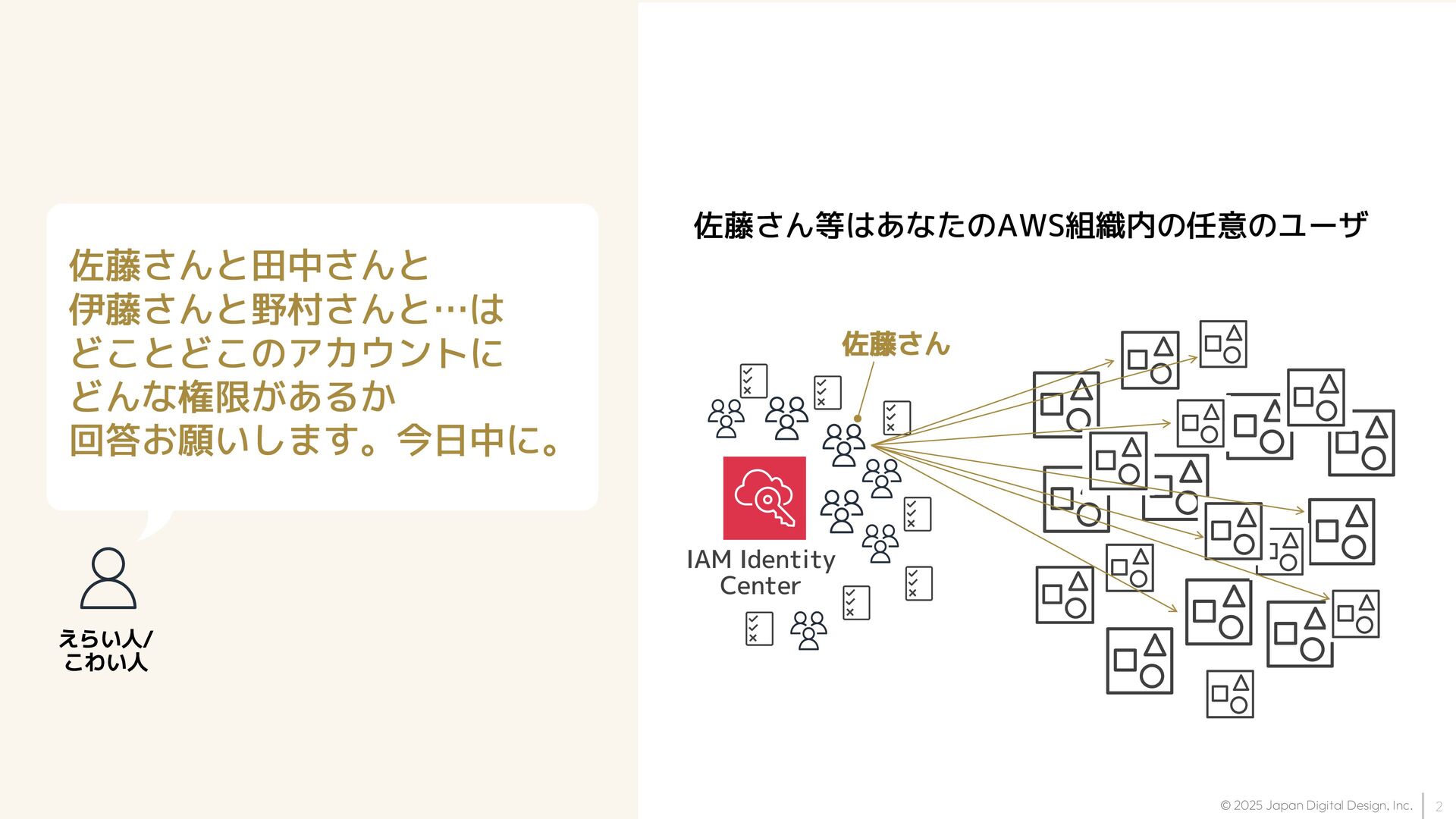 佐藤さんと田中さんと
伊藤さんと野村さんと…は
どことどこのアカウントに
どんな権限があるか
回答お願いします。今日中に。

えらい人/
こわい人

佐藤さん等はあなたのAWS組織内の任意のユーザ

佐藤さん

IAM Identity Center

© 2025 Japan Digital Design, Inc. 2